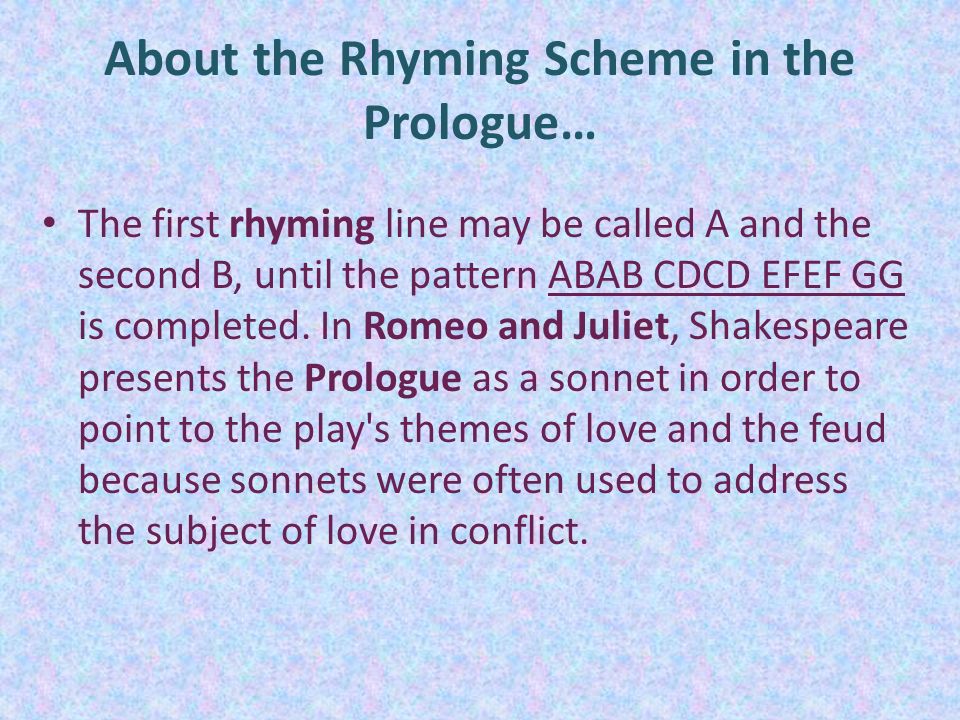 About the Rhyming Scheme in the Prologue…

• The first rhyming line may be called A and the second B, until the pattern ABAB CDCD EFEF GG is completed. In Romeo and Juliet, Shakespeare presents the Prologue as a sonnet in order to point to the play's themes of love and the feud because sonnets were often used to address the subject of love in conflict.